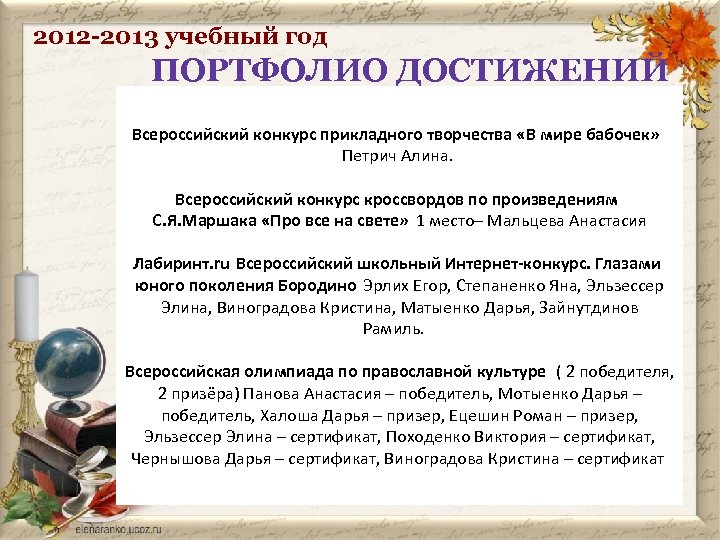 2012-2013 учебный год

ПОРТФОЛИО ДОСТИЖЕНИЙ

Всероссийский конкурс прикладного творчества «В мире бабочек» Петрич Алина.

Всероссийский конкурс кроссвордов по произведениям С.Я.Маршака «Про все на свете» 1 место– Мальцева Анастасия

Лабиринт.ru Всероссийский школьный Интернет-конкурс. Глазами юного поколения Бородино Эрлих Егор, Степаненко Яна, Эльзессер Элина, Виноградова Кристина, Матыенко Дарья, Зайнутдинов Рамиль.

Всероссийская олимпиада по православной культуре ( 2 победителя, 2 призёра) Панова Анастасия – победитель, Мотыенко Дарья – победитель, Халоша Дарья – призер, Ецешин Роман – призер, Эльзессер Элина – сертификат, Походенко Виктория – сертификат, Чернышова Дарья – сертификат, Виноградова Кристина – сертификат

elenaranko.ucoz.ru